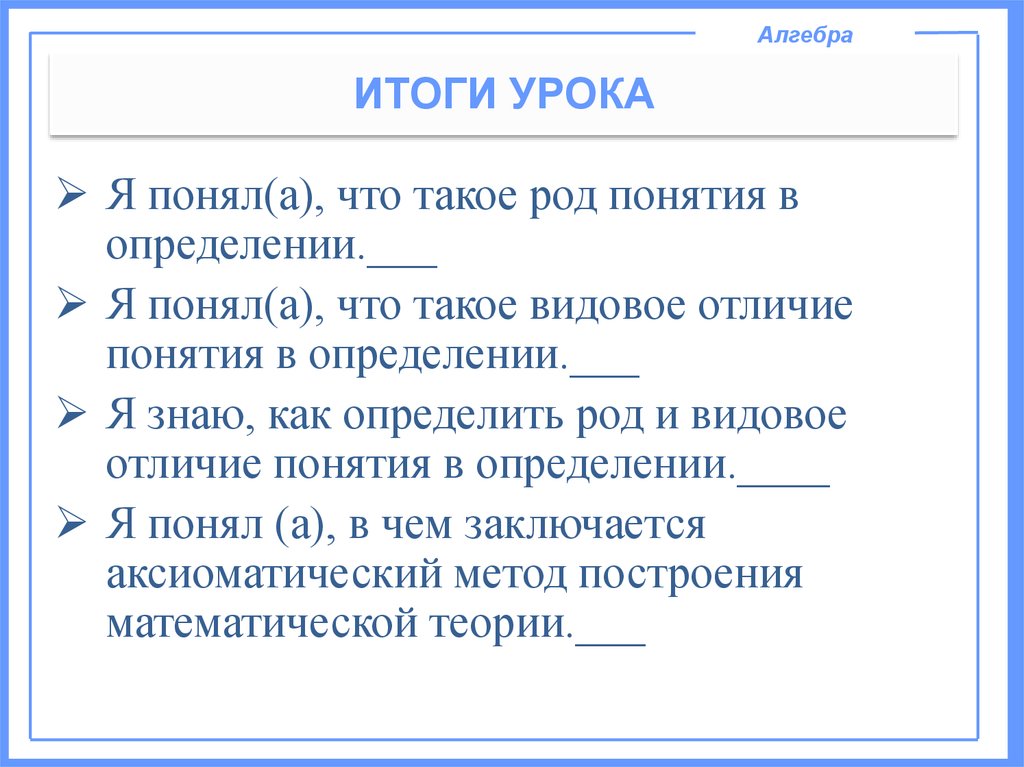 Алгебра

ИТОГИ УРОКА

➢ Я понял(а), что такое род понятия в определении.___

➢ Я понял(а), что такое видовое отличие понятия в определении.___

➢ Я знаю, как определить род и видовое отличие понятия в определении.____

➢ Я понял (а), в чем заключается аксиоматический метод построения математической теории.___